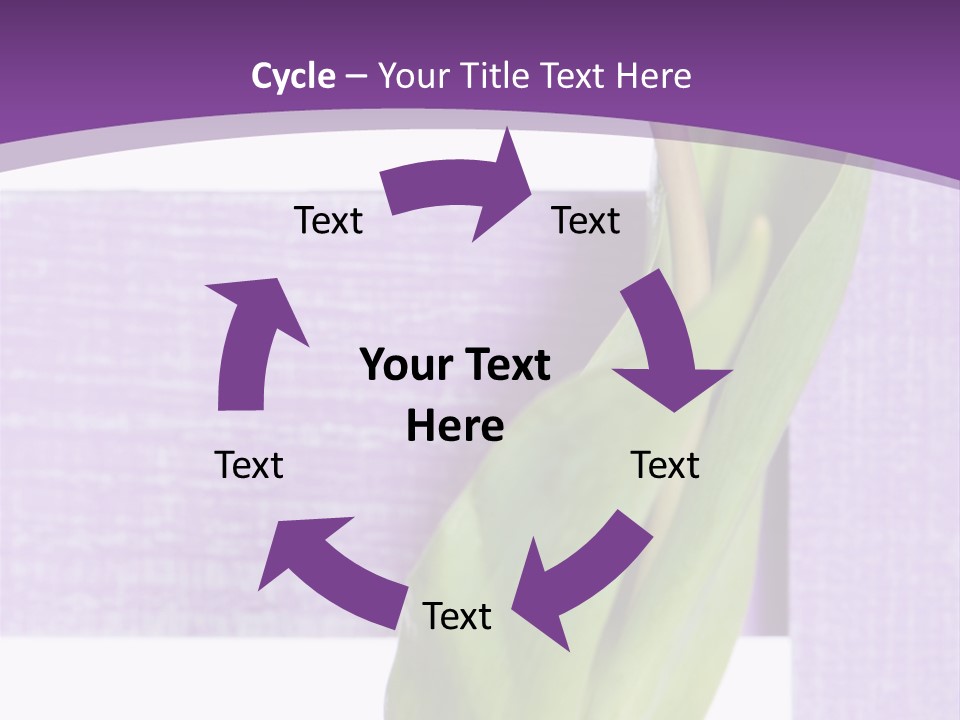 Cycle – Your Title Text Here

Text

Text

Your Text Here

Text

Text

Text